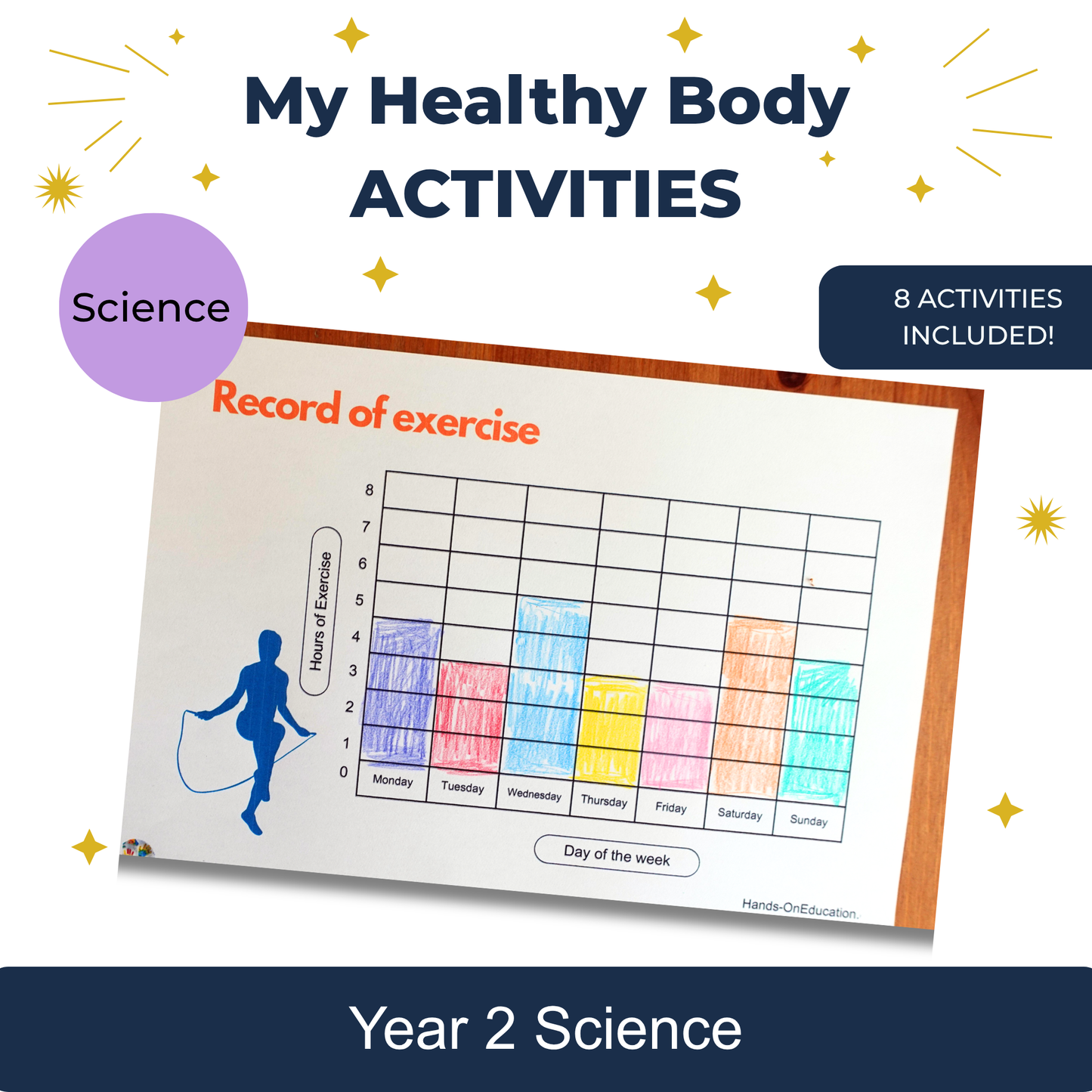 My Healthy Body
ACTIVITIES

Science

8 ACTIVITIES INCLUDED!

Record of exercise

Hours of Exercise

8
7
6
5
4
3
2
1
0

Monday
Tuesday
Wednesday
Thursday
Friday
Saturday
Sunday

Day of the week

Hands-OnEducation.

Year 2 Science